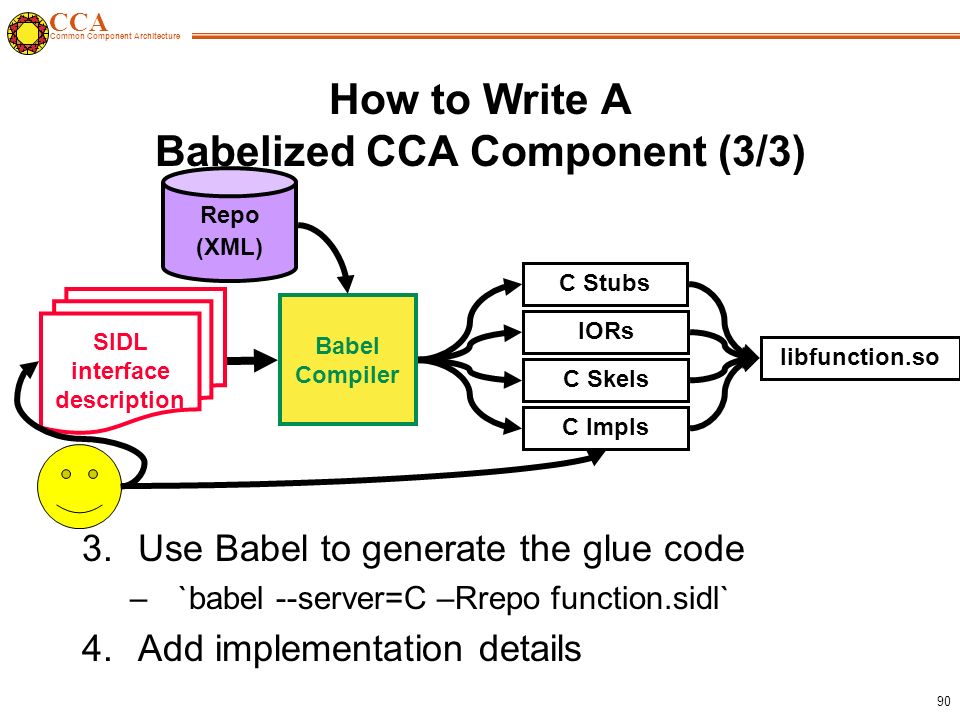 CCA
Common Component Architecture

How to Write A Babelized CCA Component (3/3)

Repo (XML)

SIDL interface description

Babel Compiler

C Stubs

IORs

C Skels

C Impls

libfunction.so

3. Use Babel to generate the glue code
– `babel --server=C –Rrepo function.sidl`
4. Add implementation details

90